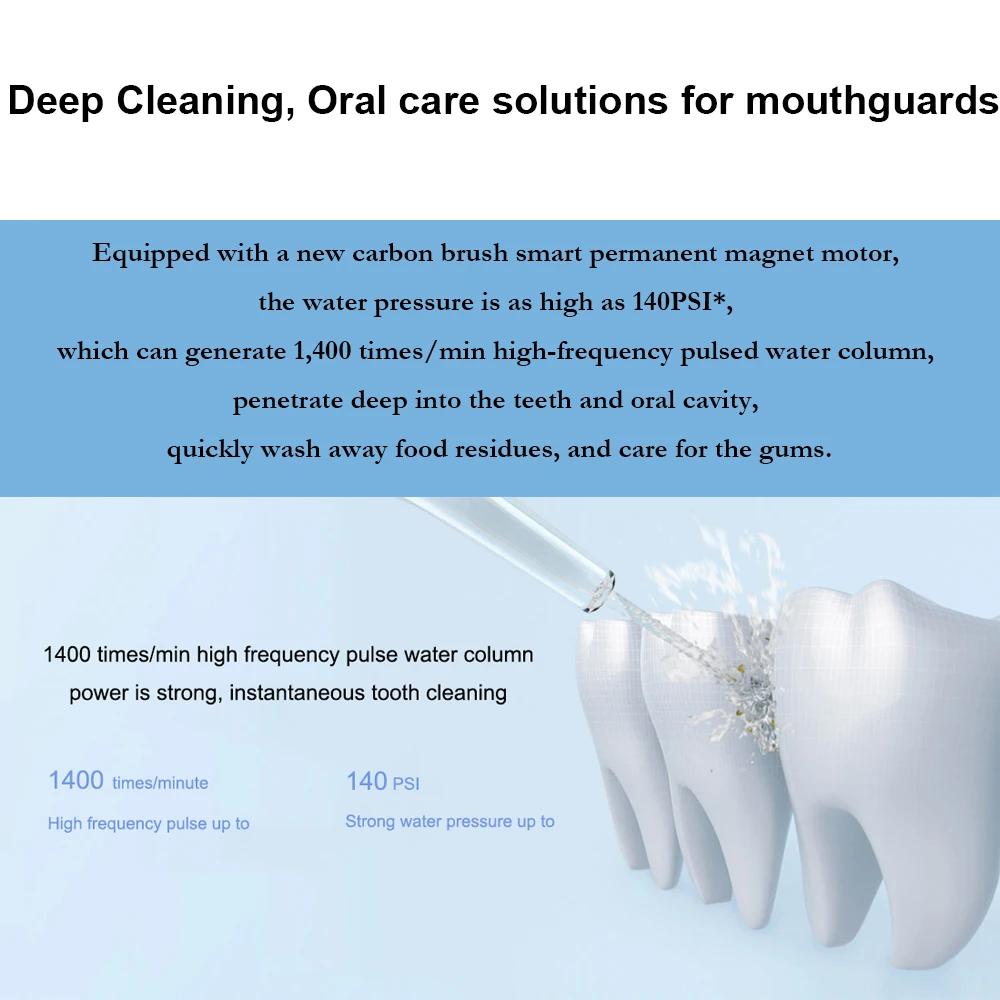 Deep Cleaning, Oral care solutions for mouthguards

Equipped with a new carbon brush smart permanent magnet motor, the water pressure is as high as 140PSI*, which can generate 1,400 times/min high-frequency pulsed water column, penetrate deep into the teeth and oral cavity, quickly wash away food residues, and care for the gums.

1400 times/min high frequency pulse water column power is strong, instantaneous tooth cleaning

1400 times/minute
High frequency pulse up to

140 PSI
Strong water pressure up to